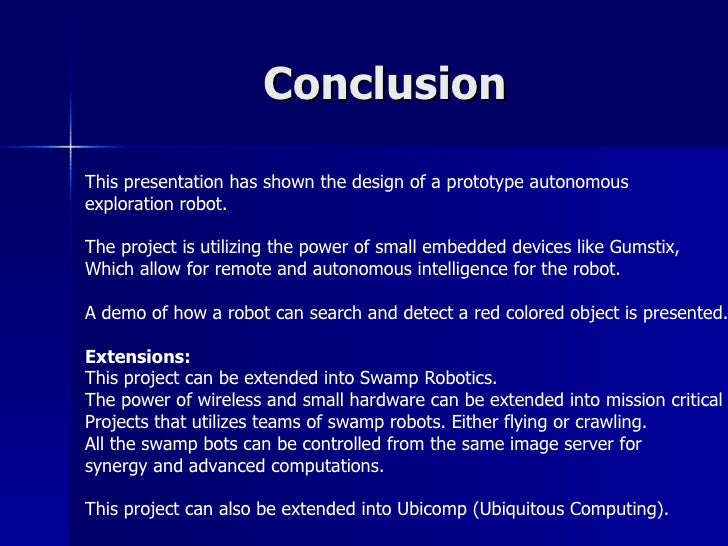 Conclusion

This presentation has shown the design of a prototype autonomous exploration robot.

The project is utilizing the power of small embedded devices like Gumstix, Which allow for remote and autonomous intelligence for the robot.

A demo of how a robot can search and detect a red colored object is presented.

Extensions:
This project can be extended into Swamp Robotics.
The power of wireless and small hardware can be extended into mission critical Projects that utilizes teams of swamp robots. Either flying or crawling.
All the swamp bots can be controlled from the same image server for synergy and advanced computations.

This project can also be extended into Ubicomp (Ubiquitous Computing).